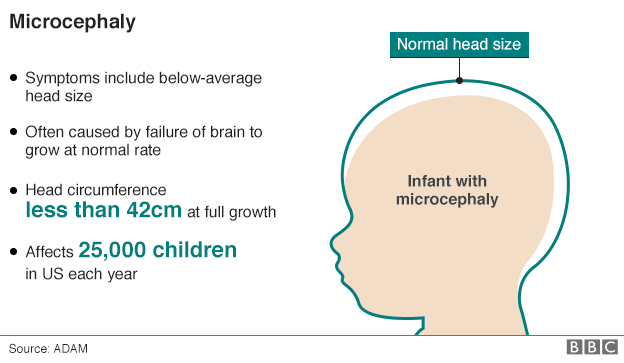 Microcephaly

• Symptoms include below-average head size

• Often caused by failure of brain to grow at normal rate

• Head circumference less than 42cm at full growth

• Affects 25,000 children in US each year

Normal head size

Infant with microcephaly

Source: ADAM

BBC